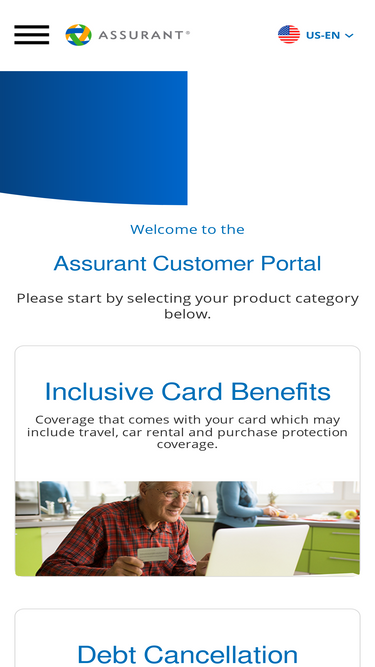 ASSURANT®

US-EN

Welcome to the

Assurant Customer Portal

Please start by selecting your product category below.

Inclusive Card Benefits

Coverage that comes with your card which may include travel, car rental and purchase protection coverage.

Debt Cancellation